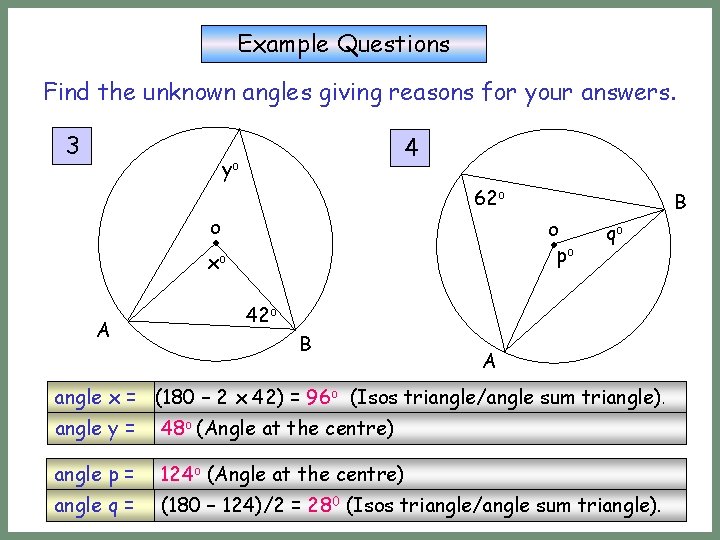 Example Questions

Find the unknown angles giving reasons for your answers.

3

$y^o$

o

$x^o$

$42^o$

A

B

4

$62^o$

B

o

$q^o$

$p^o$

A

| angle x = | (180 – 2 x 42) = $96^o$ (Isos triangle/angle sum triangle). |
|---|---|
| angle y = | $48^o$ (Angle at the centre) |

| angle p = | $124^o$ (Angle at the centre) |
|---|---|
| angle q = | (180 – 124)/2 = $28^0$ (Isos triangle/angle sum triangle). |